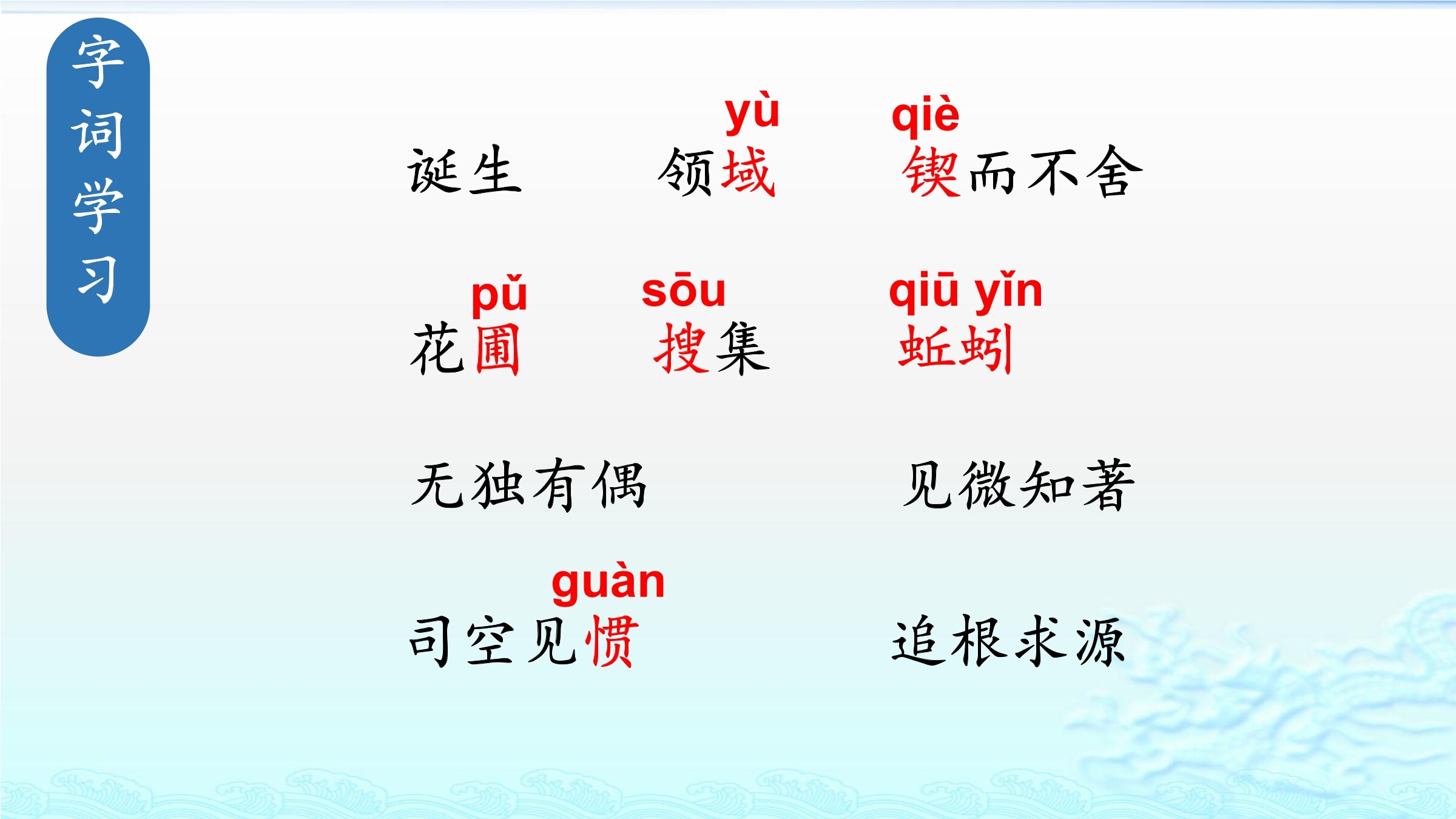 字词学习

yù qiè
诞生 领域 锲而不舍

pǔ sōu qiū yǐn
花圃 搜集 蚯蚓

无独有偶 见微知著

guàn
司空见惯 追根求源